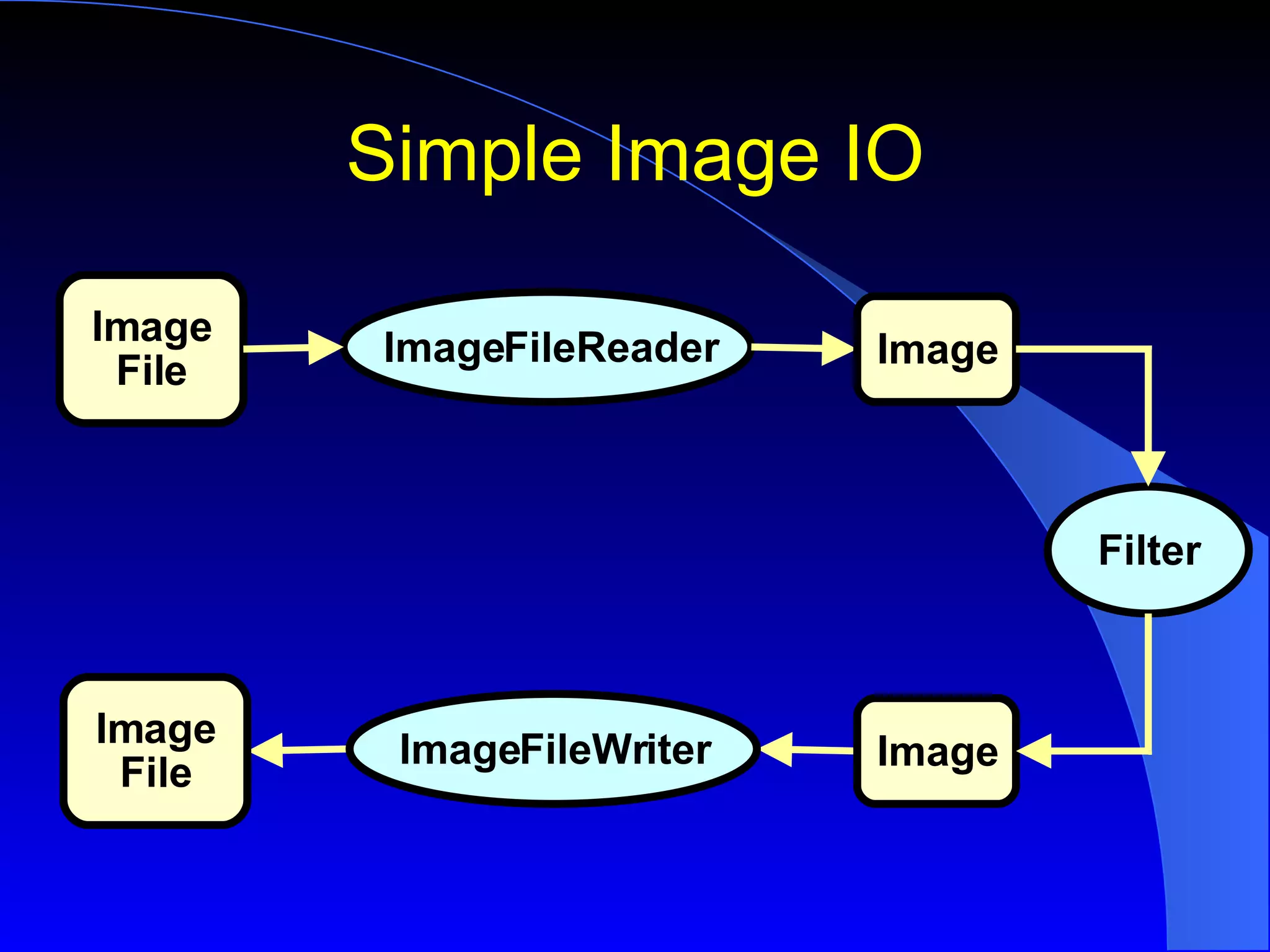 Simple Image IO

Image File

ImageFileReader

Image

Filter

Image

ImageFileWriter

Image File